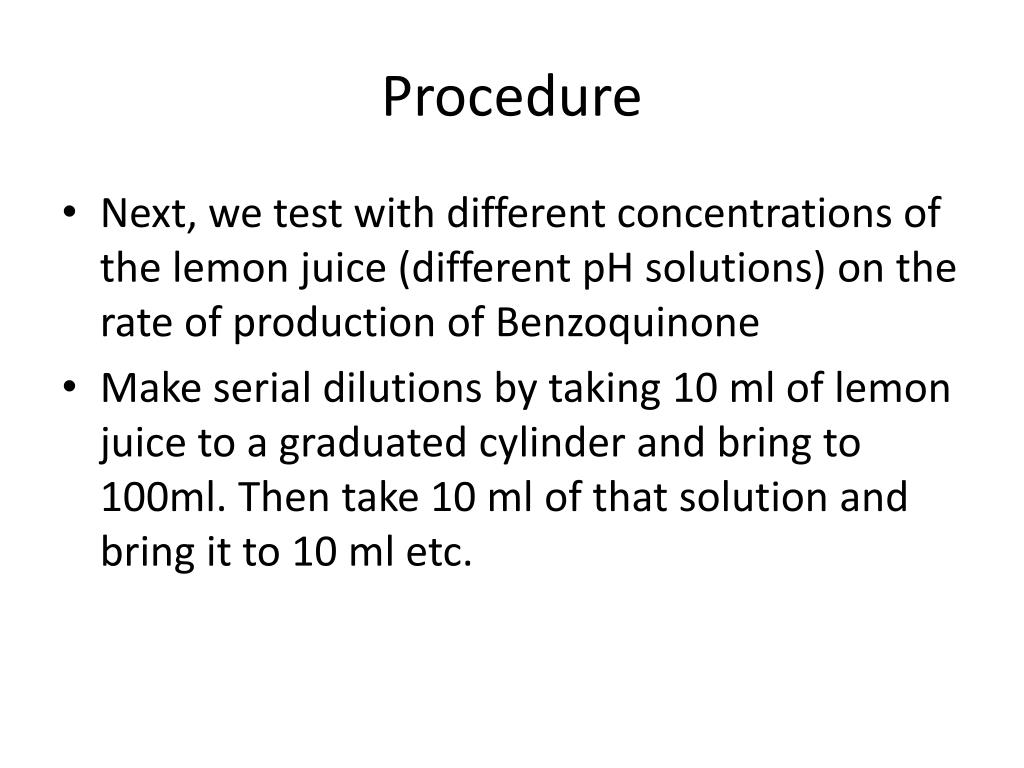 Procedure

• Next, we test with different concentrations of the lemon juice (different pH solutions) on the rate of production of Benzoquinone

• Make serial dilutions by taking 10 ml of lemon juice to a graduated cylinder and bring to 100ml. Then take 10 ml of that solution and bring it to 10 ml etc.